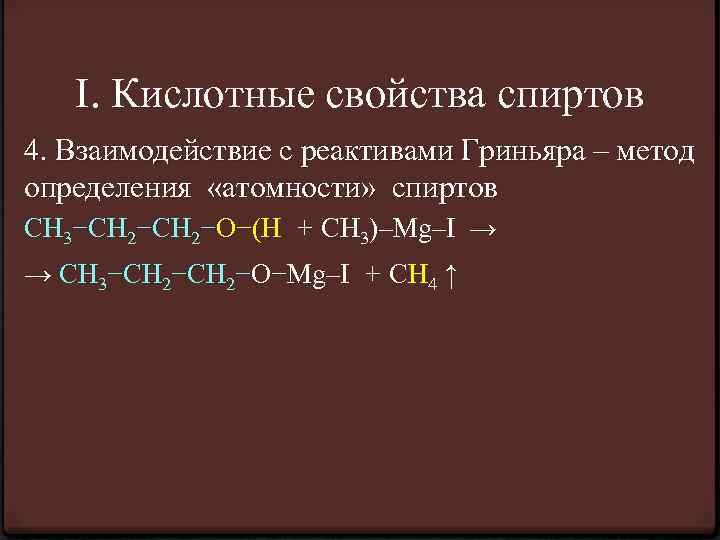 I. Кислотные свойства спиртов

4. Взаимодействие с реактивами Гриньяра – метод определения «атомности» спиртов

$CH_3-CH_2-CH_2-O-(H + CH_3)-Mg-I \rightarrow$

$\rightarrow CH_3-CH_2-CH_2-O-Mg-I + CH_4 \uparrow$